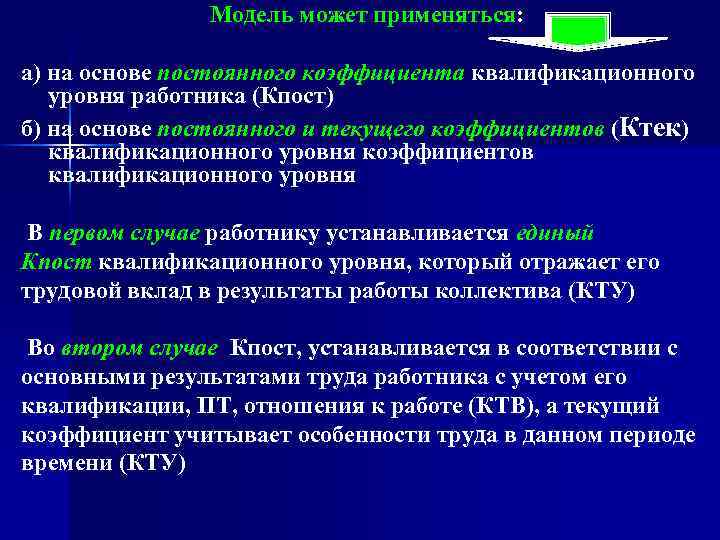 Модель может применяться:

а) на основе постоянного коэффициента квалификационного уровня работника (Кпост)

б) на основе постоянного и текущего коэффициентов (Ктек) квалификационного уровня коэффициентов квалификационного уровня

В первом случае работнику устанавливается единый Кпост квалификационного уровня, который отражает его трудовой вклад в результаты работы коллектива (КТУ)

Во втором случае Кпост, устанавливается в соответствии с основными результатами труда работника с учетом его квалификации, ПТ, отношения к работе (КТВ), а текущий коэффициент учитывает особенности труда в данном периоде времени (КТУ)